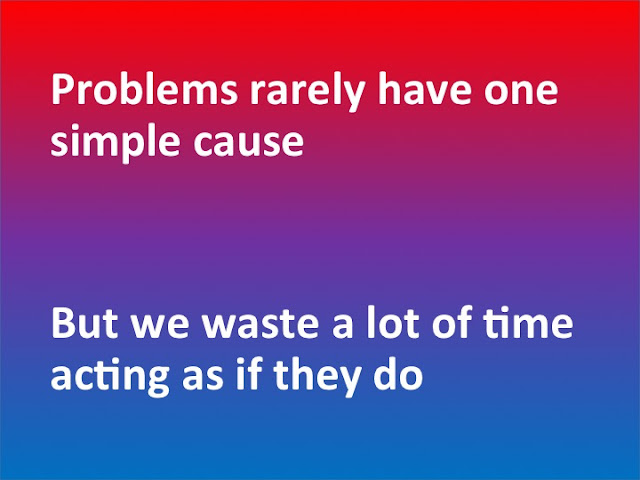 Problems rarely have one simple cause

But we waste a lot of time acting as if they do